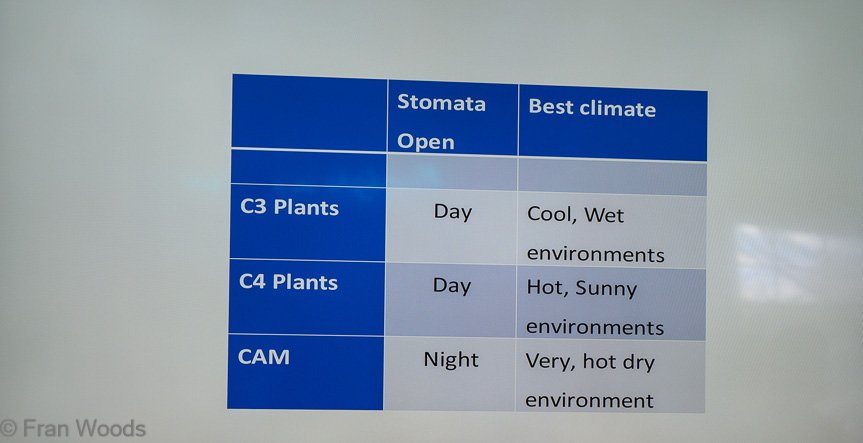 | | Stomata Open | Best climate |
|---|---|---|
| | | |
| C3 Plants | Day | Cool, Wet environments |
| C4 Plants | Day | Hot, Sunny environments |
| CAM | Night | Very, hot dry environment |

© Fran Woods